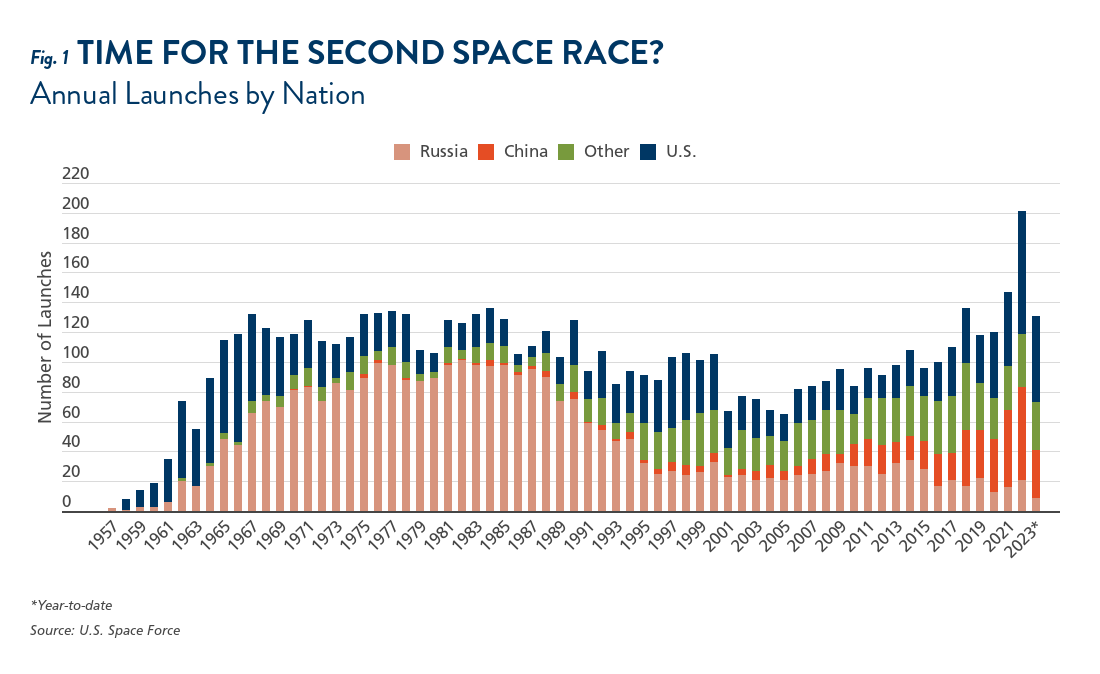 Fig. 1 TIME FOR THE SECOND SPACE RACE?
Annual Launches by Nation

Russia China Other U.S.

Number of Launches

220
200
180
160
140
120
100
80
60
40
20
0

1957 1959 1961 1963 1965 1967 1969 1971 1973 1975 1977 1979 1981 1983 1985 1987 1989 1991 1993 1995 1997 1999 2001 2003 2005 2007 2009 2011 2013 2015 2017 2019 2021 2023*

*Year-to-date
Source: U.S. Space Force